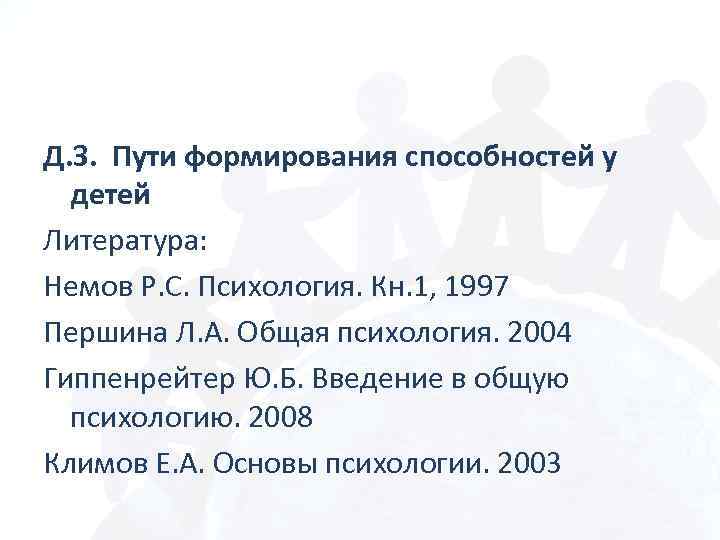 Д.З. Пути формирования способностей у детей

Литература:

Немов Р.С. Психология. Кн.1, 1997

Першина Л.А. Общая психология. 2004

Гиппенрейтер Ю.Б. Введение в общую психологию. 2008

Климов Е.А. Основы психологии. 2003